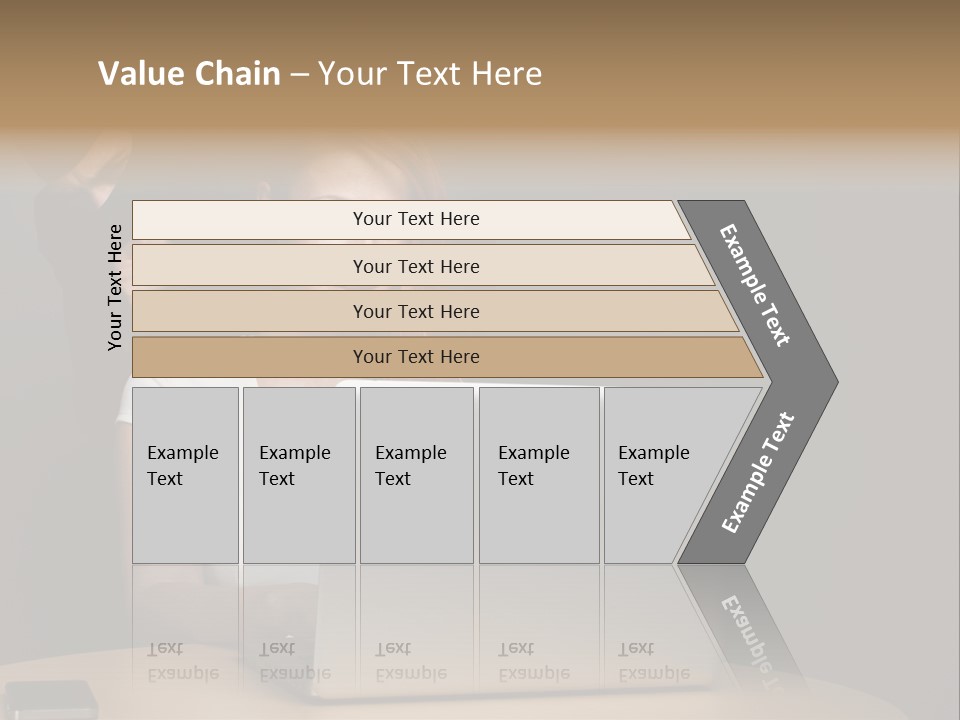 Value Chain – Your Text Here

Your Text Here

Your Text Here

Your Text Here

Your Text Here

Your Text Here

Example Text

Example Text

Example Text

Example Text

Example Text

Example Text

Example Text